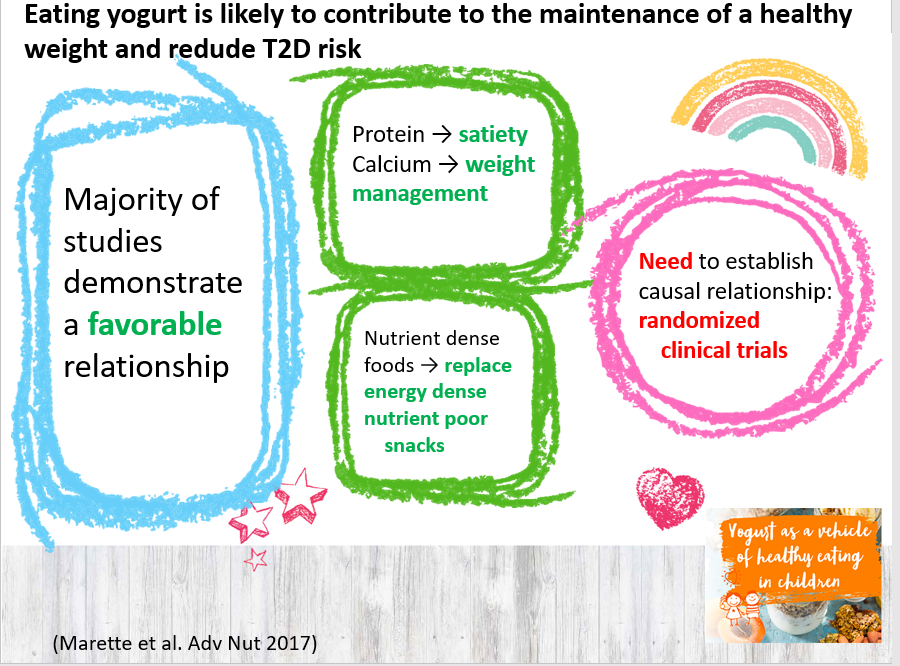 Eating yogurt is likely to contribute to the maintenance of a healthy weight and redude T2D risk

Majority of studies demonstrate a favorable relationship

Protein → satiety
Calcium → weight management

Nutrient dense foods → replace energy dense nutrient poor snacks

Need to establish causal relationship: randomized clinical trials

Yogurt as a vehicle of healthy eating in children

(Marette et al. Adv Nut 2017)